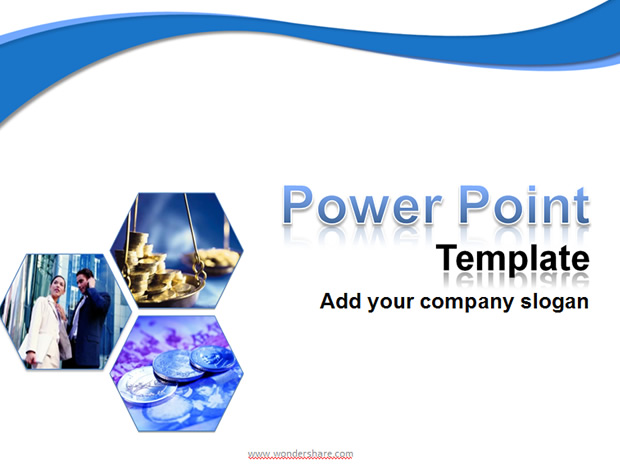 Power Point
Template
Add your company slogan

www.wondershare.com